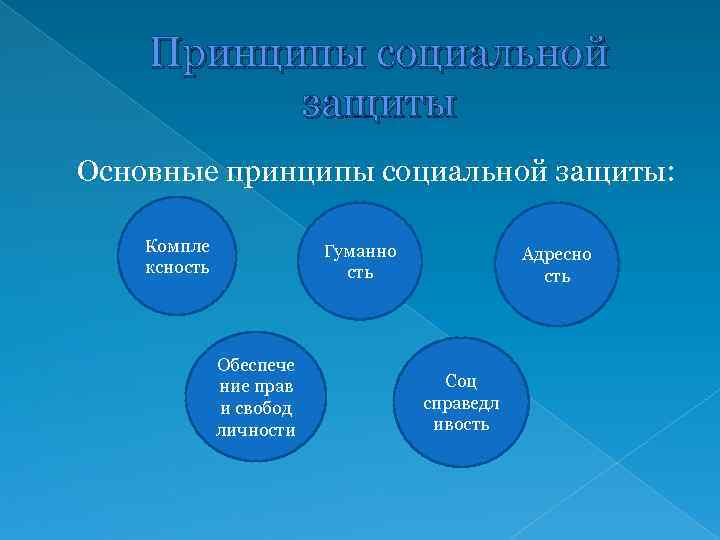 Принципы социальной защиты

Основные принципы социальной защиты:

Комплексность

Гуманность

Адресность

Обеспечение прав и свобод личности

Соц справедливость